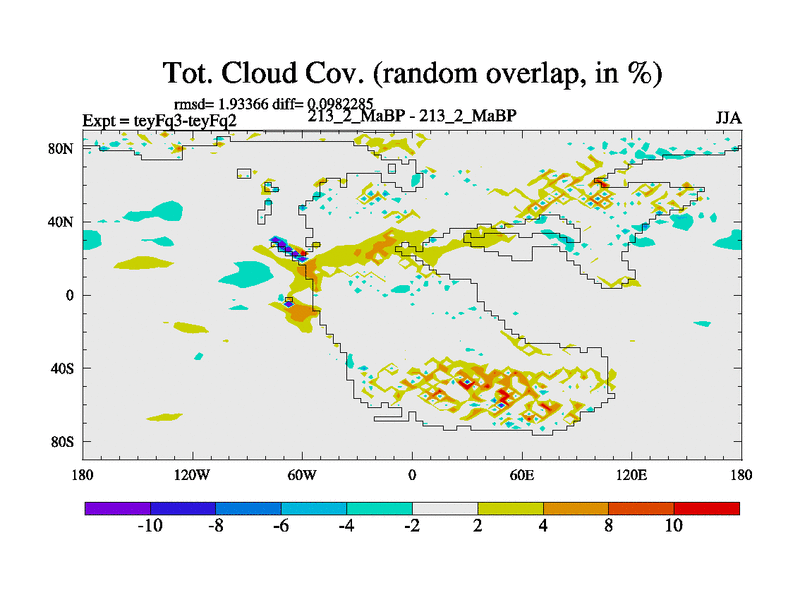 Tot. Cloud Cov. (random overlap, in %)

rmsd= 1.93366 diff= 0.0982285

Expt = teyFq3-teyFq2

213_2_MaBP - 213_2_MaBP

JJA

80N

40N

0

40S

80S

180

120W

60W

0

60E

120E

180

-10

-8

-6

-4

-2

2

4

8

10